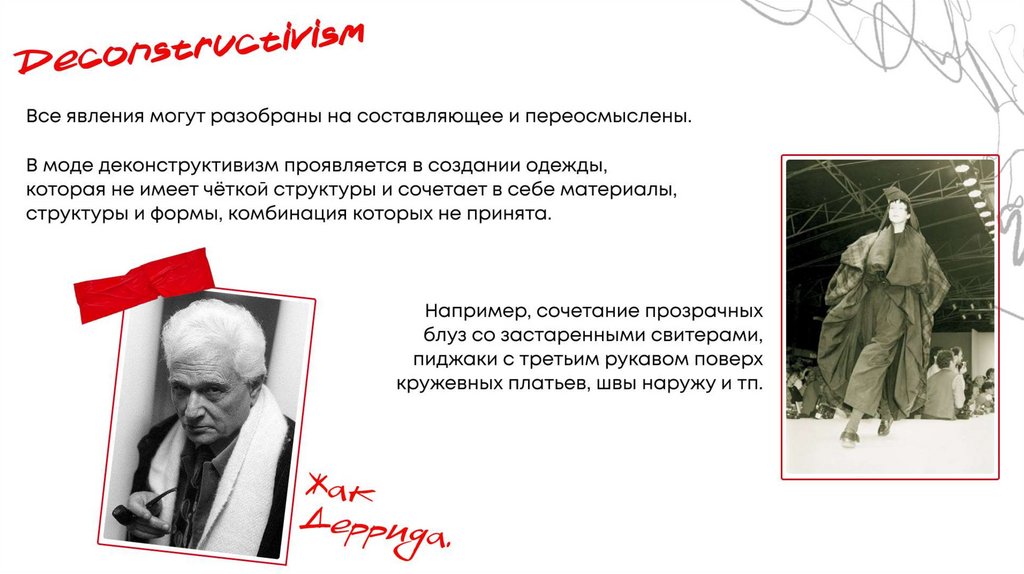 Deconstructivism

Все явления могут разобраны на составляющее и переосмыслены.

В моде деконструктивизм проявляется в создании одежды, которая не имеет чёткой структуры и сочетает в себе материалы, структуры и формы, комбинация которых не принята.

Например, сочетание прозрачных блуз со застаренными свитерами, пиджаки с третьим рукавом поверх кружевных платьев, швы наружу и тп.

Жак Деррида.